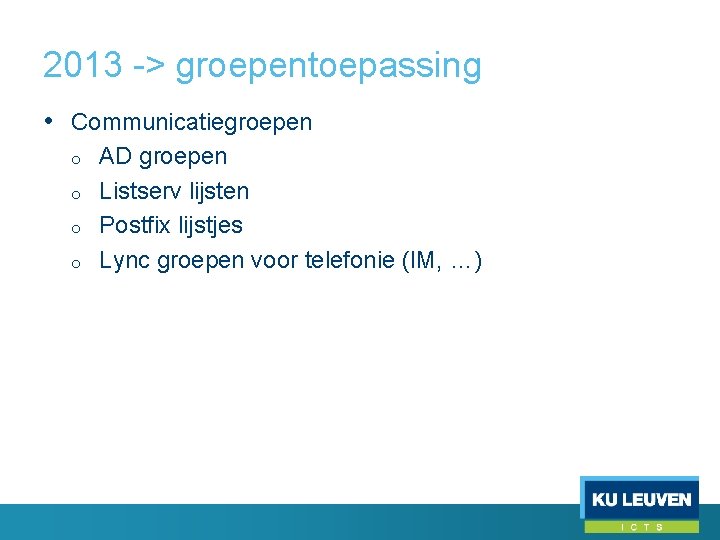 2013 -> groepentoepassing

• Communicatiegroepen
  o AD groepen
  o Listserv lijsten
  o Postfix lijstjes
  o Lync groepen voor telefonie (IM, …)

KU LEUVEN
ICTS